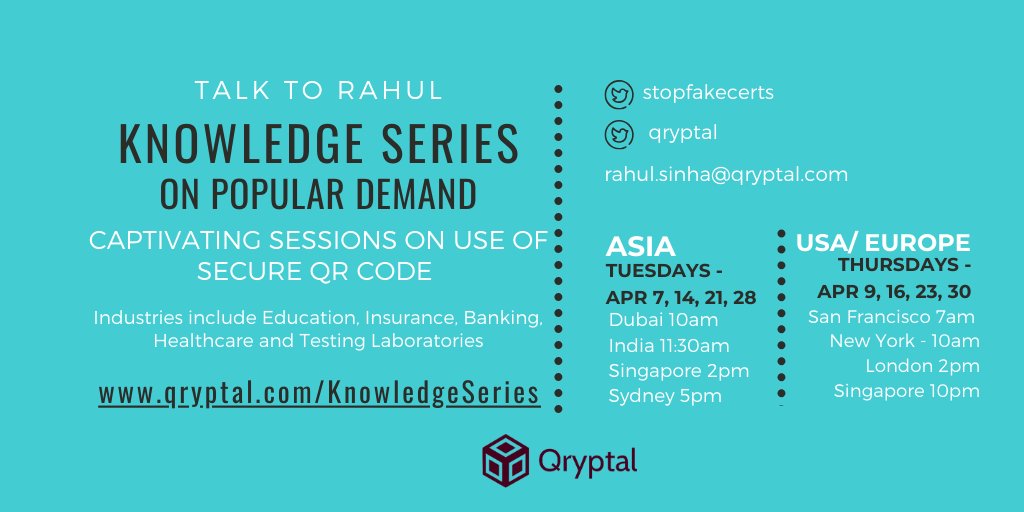 TALK TO RAHUL

KNOWLEDGE SERIES
ON POPULAR DEMAND

CAPTIVATING SESSIONS ON USE OF SECURE QR CODE

Industries include Education, Insurance, Banking, Healthcare and Testing Laboratories

www.qryptal.com/KnowledgeSeries

stopfakecerts

qryptal

rahul.sinha@qryptal.com

ASIA
TUESDAYS -
APR 7, 14, 21, 28
Dubai 10am
India 11:30am
Singapore 2pm
Sydney 5pm

USA/ EUROPE
THURSDAYS -
APR 9, 16, 23, 30
San Francisco 7am
New York - 10am
London 2pm
Singapore 10pm

Qryptal